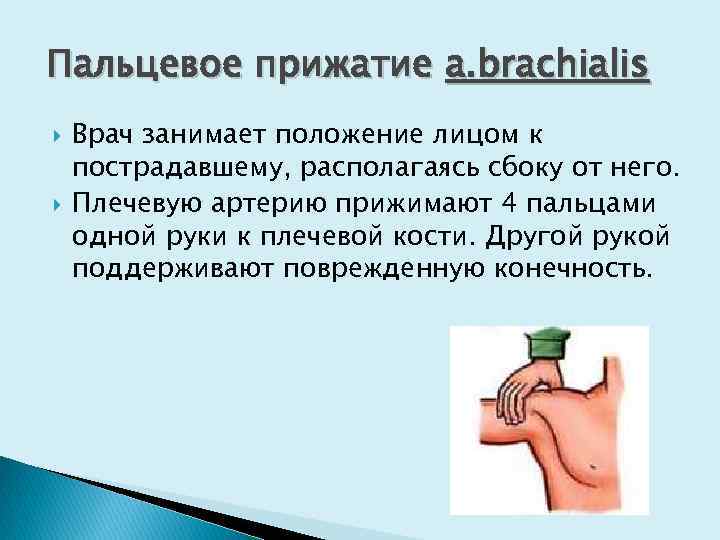 Пальцевое прижатие a.brachialis

Врач занимает положение лицом к пострадавшему, располагаясь сбоку от него.

Плечевую артерию прижимают 4 пальцами одной руки к плечевой кости. Другой рукой поддерживают поврежденную конечность.